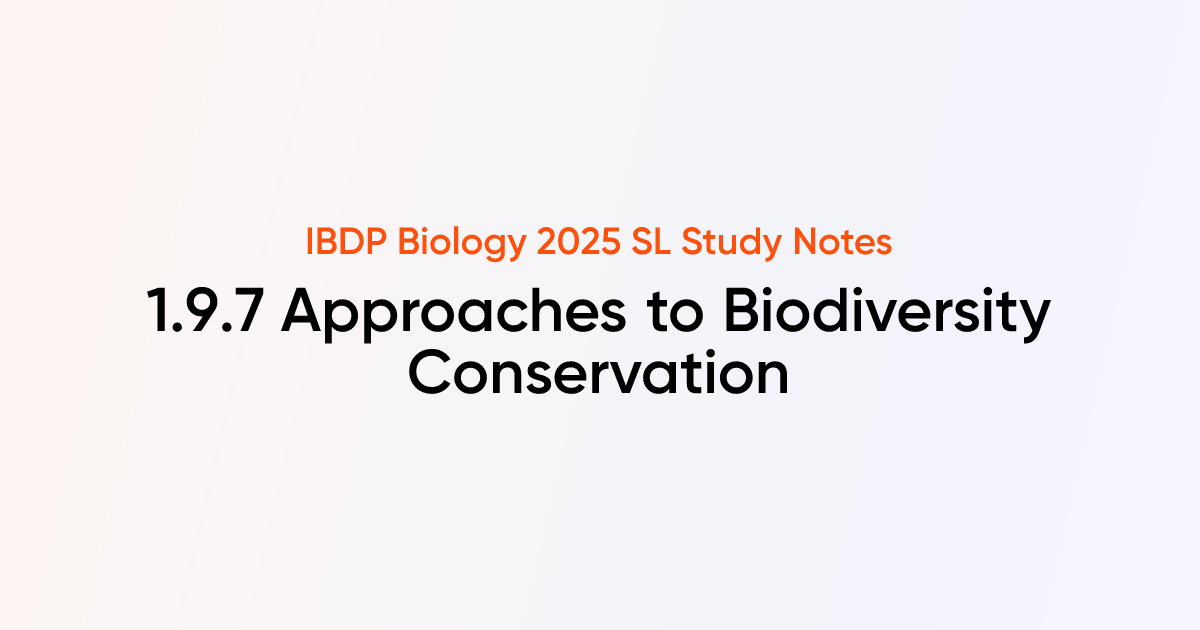 IBDP Biology 2025 SL Study Notes

1.9.7 Approaches to Biodiversity Conservation